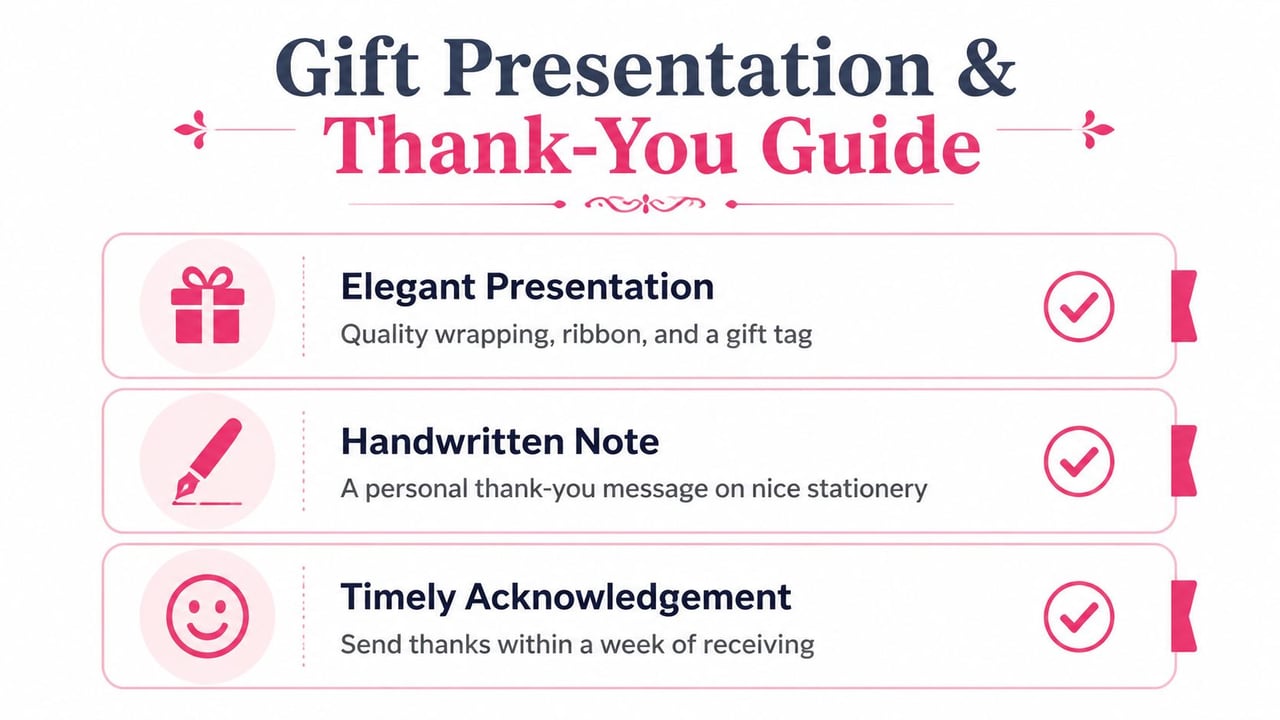 Gift Presentation &
Thank-You Guide

Elegant Presentation
Quality wrapping, ribbon, and a gift tag

Handwritten Note
A personal thank-you message on nice stationery

Timely Acknowledgement
Send thanks within a week of receiving